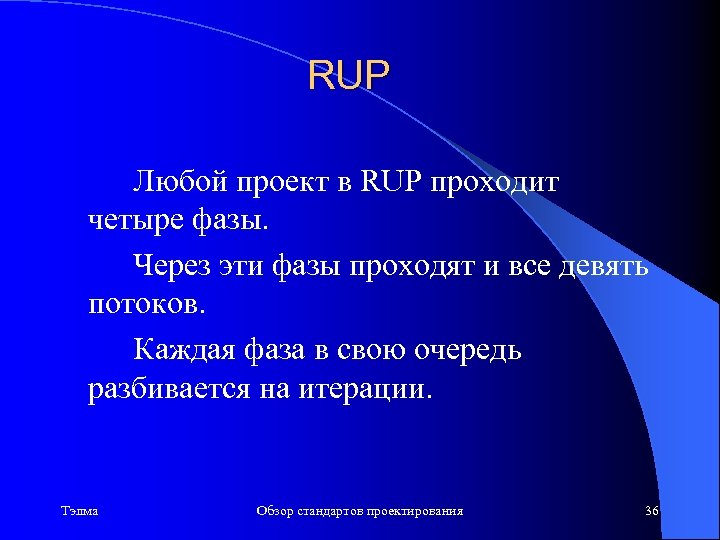 RUP

Любой проект в RUP проходит четыре фазы.

Через эти фазы проходят и все девять потоков.

Каждая фаза в свою очередь разбивается на итерации.

Тэлма

Обзор стандартов проектирования

36